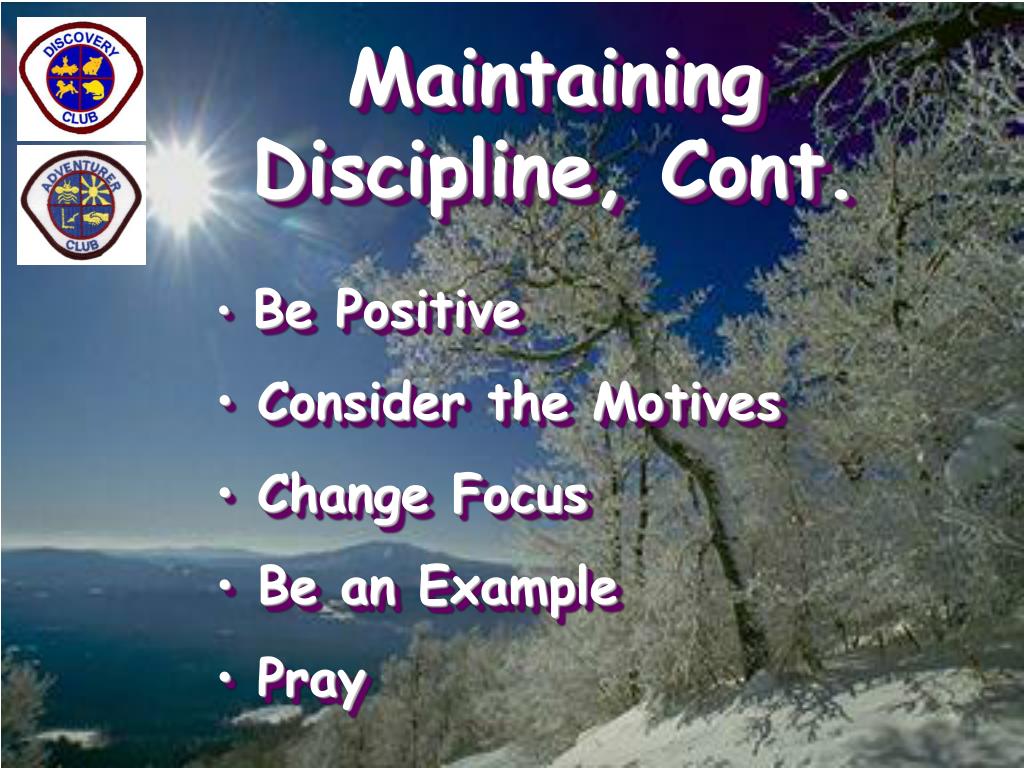 DISCOVERY CLUB

ADVENTURER CLUB

Maintaining Discipline, Cont.

• Be Positive
• Consider the Motives
• Change Focus
• Be an Example
• Pray